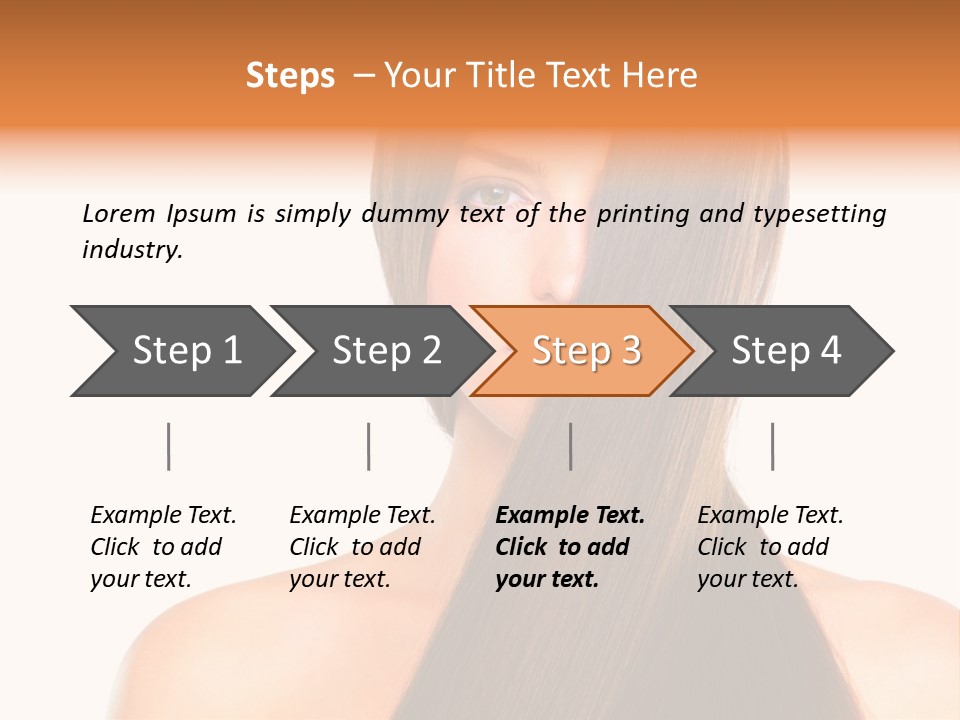 Steps – Your Title Text Here

Lorem Ipsum is simply dummy text of the printing and typesetting industry.

Step 1

Step 2

Step 3

Step 4

Example Text. Click to add your text.

Example Text. Click to add your text.

Example Text. Click to add your text.

Example Text. Click to add your text.